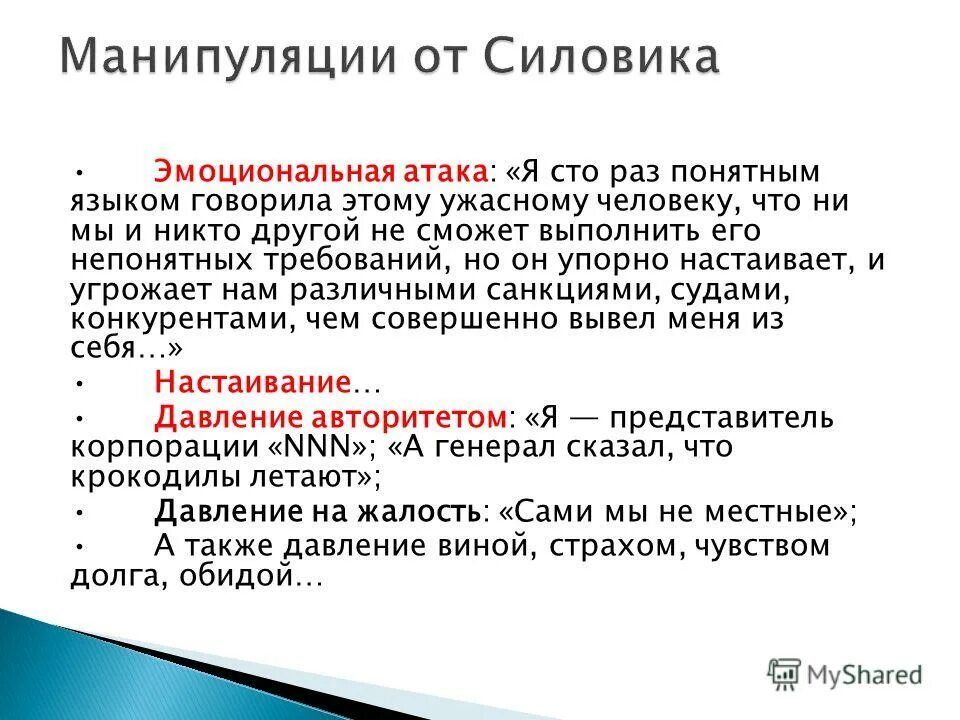 Манипуляции от Силовика

• Эмоциональная атака: «Я сто раз понятным языком говорила этому ужасному человеку, что ни мы и никто другой не сможет выполнить его непонятных требований, но он упорно настаивает, и угрожает нам различными санкциями, судами, конкурентами, чем совершенно вывел меня из себя…»

• Настаивание…

• Давление авторитетом: «Я — представитель корпорации «NNN»; «А генерал сказал, что крокодилы летают»;

• Давление на жалость: «Сами мы не местные»;

• А также давление виной, страхом, чувством долга, обидой…

MyShared